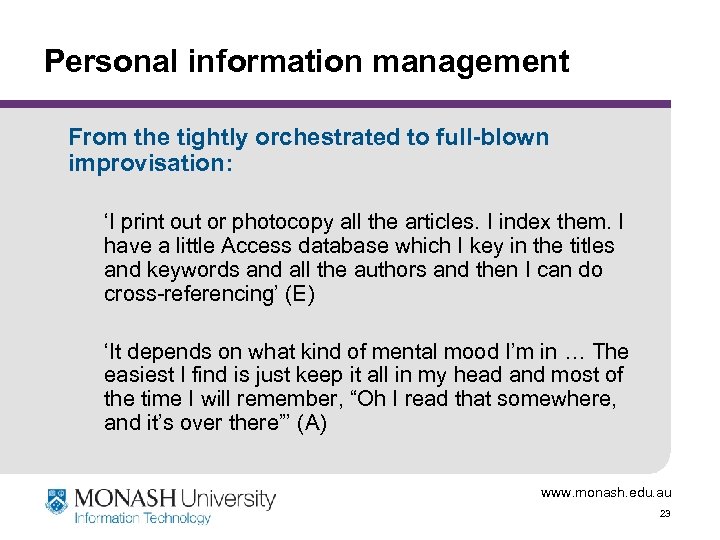 Personal information management

From the tightly orchestrated to full-blown improvisation:

‘I print out or photocopy all the articles. I index them. I have a little Access database which I key in the titles and keywords and all the authors and then I can do cross-referencing’ (E)

‘It depends on what kind of mental mood I’m in … The easiest I find is just keep it all in my head and most of the time I will remember, “Oh I read that somewhere, and it’s over there”’ (A)

MONASH University
Information Technology

www.monash.edu.au
23